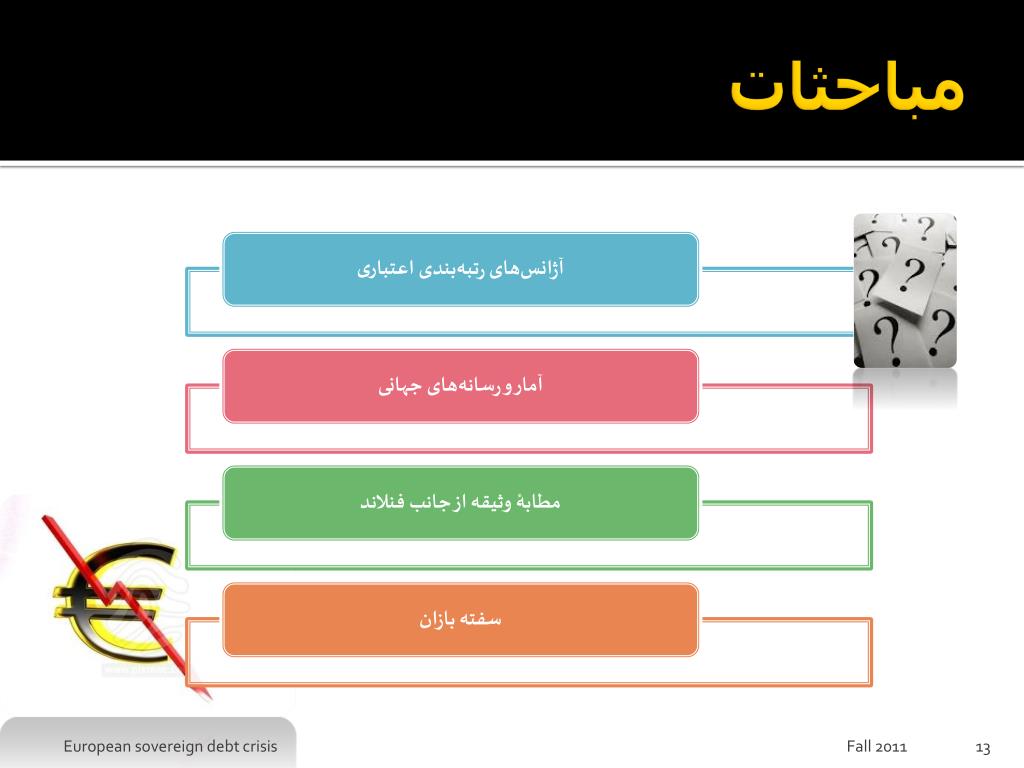 مباحثات

آژانس‌های رتبه‌بندی اعتباری

آمار و رسانه‌های جهانی

مطابهٔ وثیقه از جانب فنلاند

سفته بازان

European sovereign debt crisis

Fall 2011

13